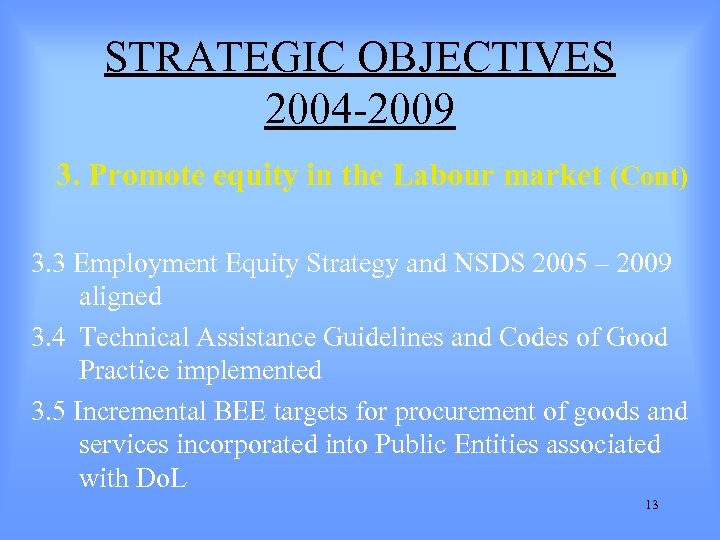 STRATEGIC OBJECTIVES 2004-2009

3. Promote equity in the Labour market (Cont)

3.3 Employment Equity Strategy and NSDS 2005 – 2009 aligned

3.4 Technical Assistance Guidelines and Codes of Good Practice implemented

3.5 Incremental BEE targets for procurement of goods and services incorporated into Public Entities associated with DoL

13